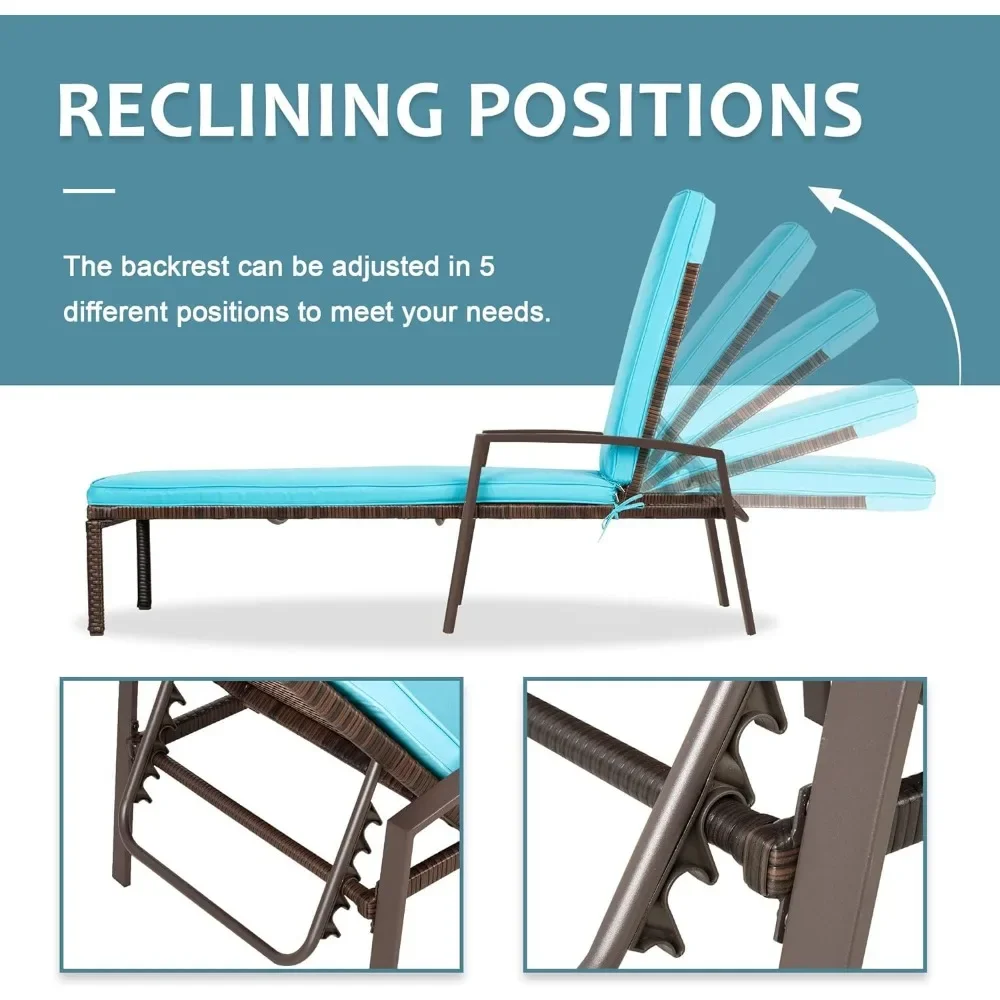 RECLINING POSITIONS

The backrest can be adjusted in 5 different positions to meet your needs.